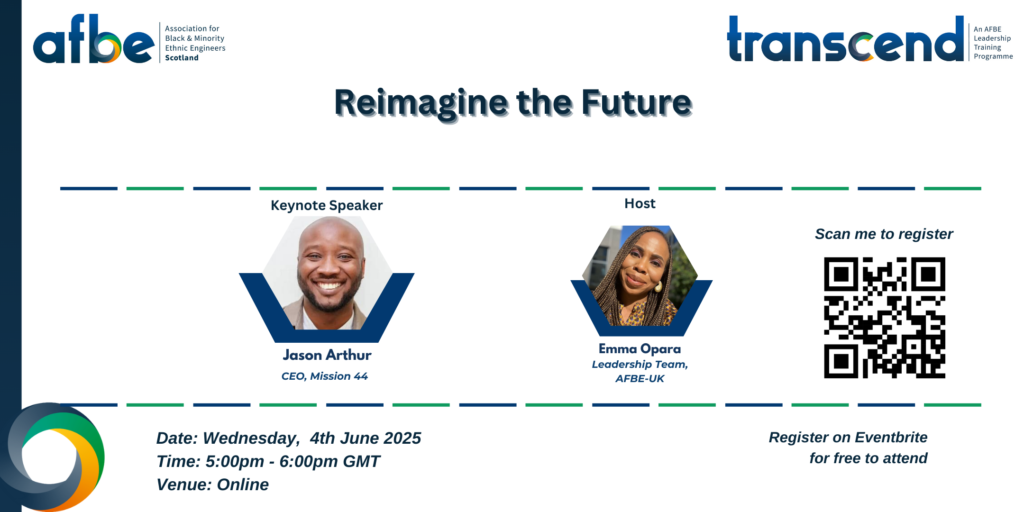 afbe
Association for Black & Minority Ethnic Engineers
Scotland

transcend
An AFBE Leadership Training Programme

Reimagine the Future

Keynote Speaker

Jason Arthur
CEO, Mission 44

Host

Emma Opara
Leadership Team, AFBE-UK

Scan me to register

Date: Wednesday, 4th June 2025
Time: 5:00pm - 6:00pm GMT
Venue: Online

Register on Eventbrite
for free to attend